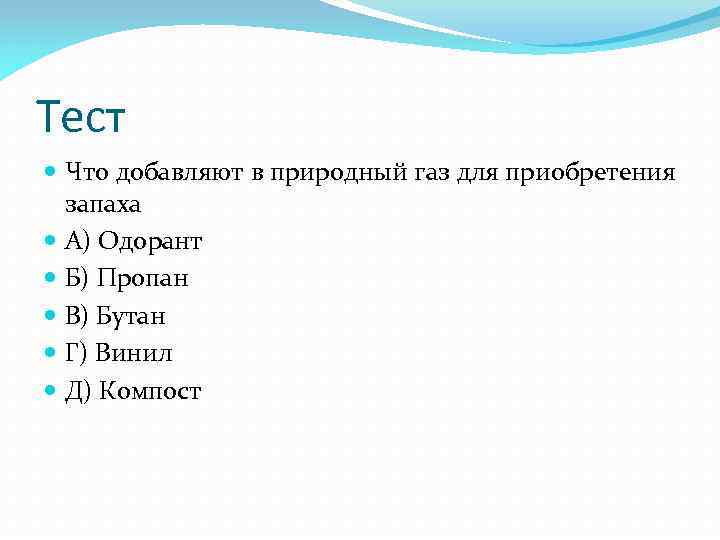 Тест

Что добавляют в природный газ для приобретения запаха

А) Одорант

Б) Пропан

В) Бутан

Г) Винил

Д) Компост